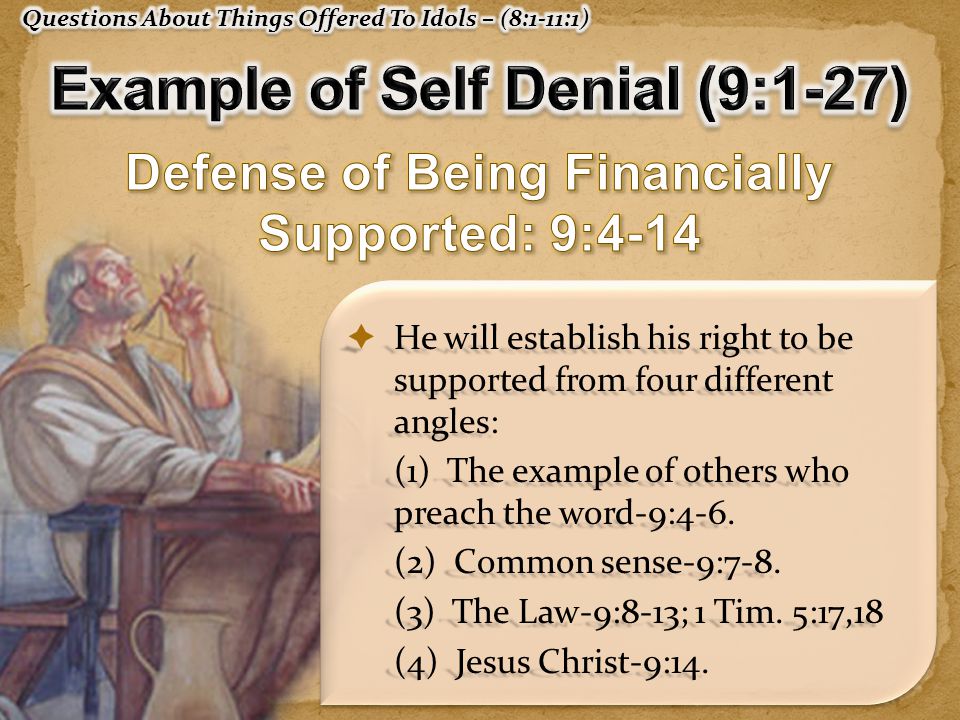 Questions About Things Offered To Idols – (8:1-11:1)

Example of Self Denial (9:1-27)

Defense of Being Financially Supported: 9:4-14

He will establish his right to be supported from four different angles:

(1) The example of others who preach the word-9:4-6.

(2) Common sense-9:7-8.

(3) The Law-9:8-13; 1 Tim. 5:17,18

(4) Jesus Christ-9:14.